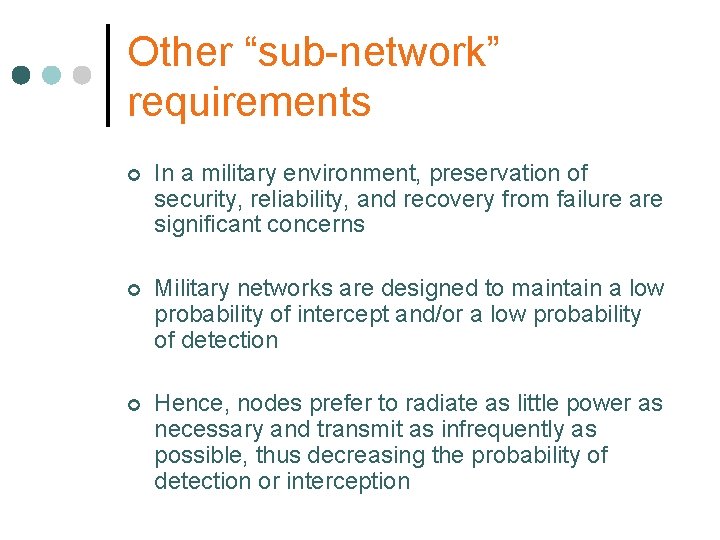 Other “sub-network” requirements

In a military environment, preservation of security, reliability, and recovery from failure are significant concerns

Military networks are designed to maintain a low probability of intercept and/or a low probability of detection

Hence, nodes prefer to radiate as little power as necessary and transmit as infrequently as possible, thus decreasing the probability of detection or interception